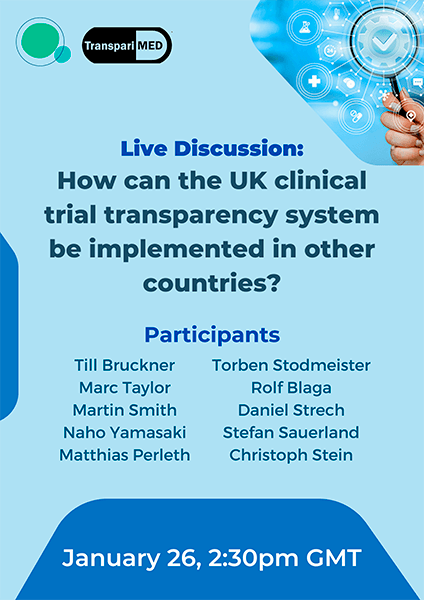 TranspariMED

Live Discussion:
How can the UK clinical trial transparency system be implemented in other countries?

Participants

Till Bruckner
Marc Taylor
Martin Smith
Naho Yamasaki
Matthias Perleth

Torben Stodmeister
Rolf Blaga
Daniel Strech
Stefan Sauerland
Christoph Stein

January 26, 2:30pm GMT